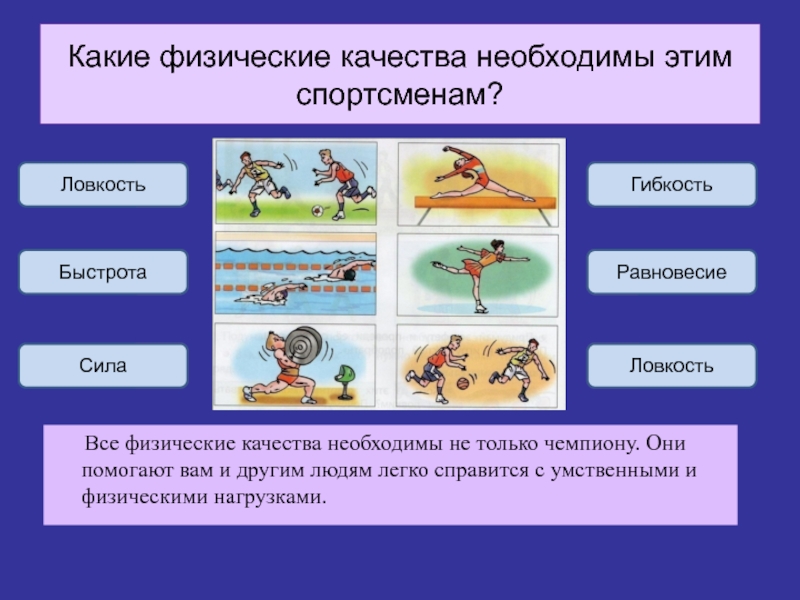 Какие физические качества необходимы этим спортсменам?

Ловкость

Быстрота

Сила

Гибкость

Равновесие

Ловкость

Все физические качества необходимы не только чемпиону. Они помогают вам и другим людям легко справится с умственными и физическими нагрузками.